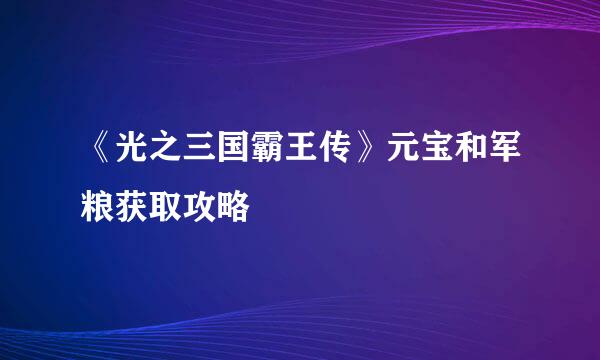 《光之三国霸王传》元宝和军粮获取攻略